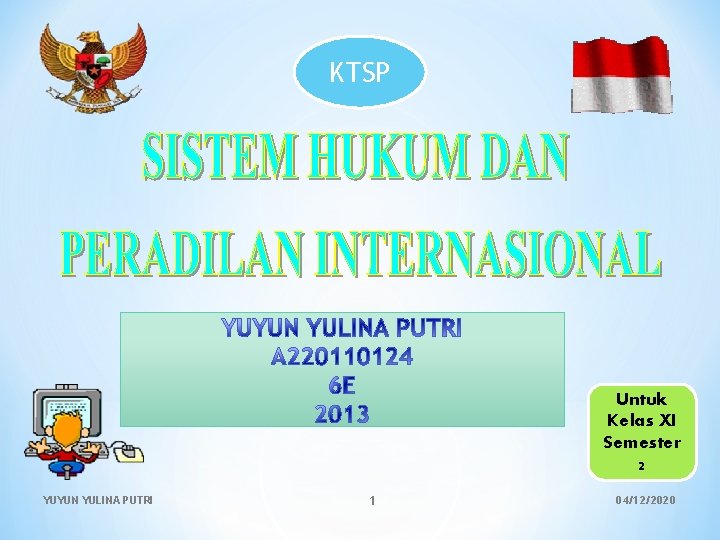 KTSP

SISTEM HUKUM DAN PERADILAN INTERNASIONAL

YUYUN YULINA PUTRI
A220110124
6E
2013

Untuk Kelas XI Semester 2

YUYUN YULINA PUTRI

1

04/12/2020